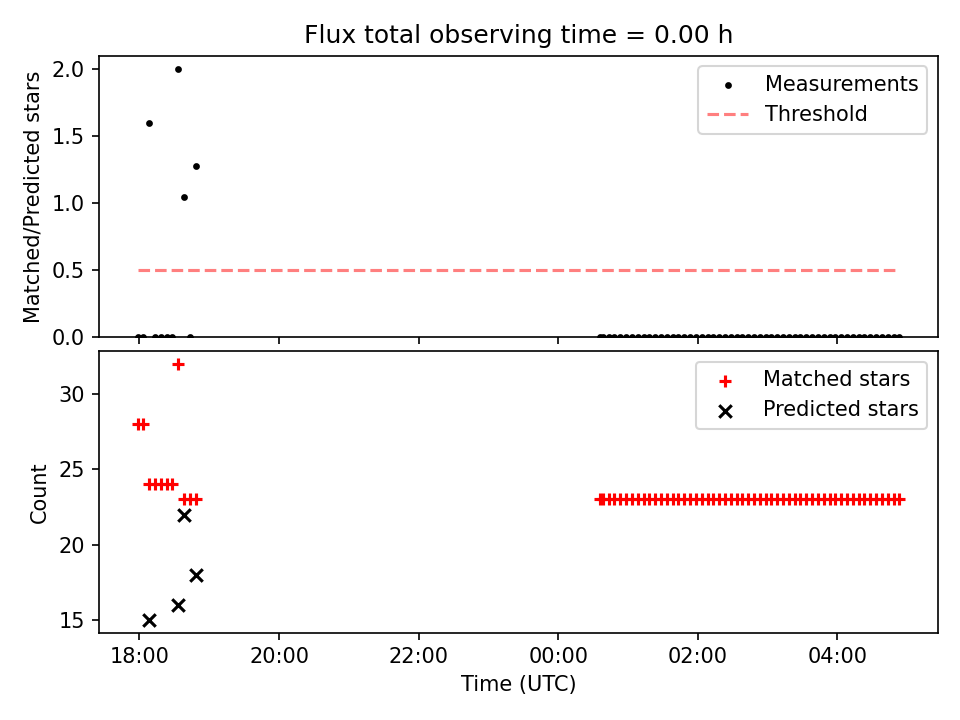 Flux total observing time = 0.00 h

Matched/Predicted stars

2.0
1.5
1.0
0.5
0.0

Measurements
Threshold

Count

30
25
20
15

Matched stars
Predicted stars

18:00
20:00
22:00
00:00
02:00
04:00

Time (UTC)